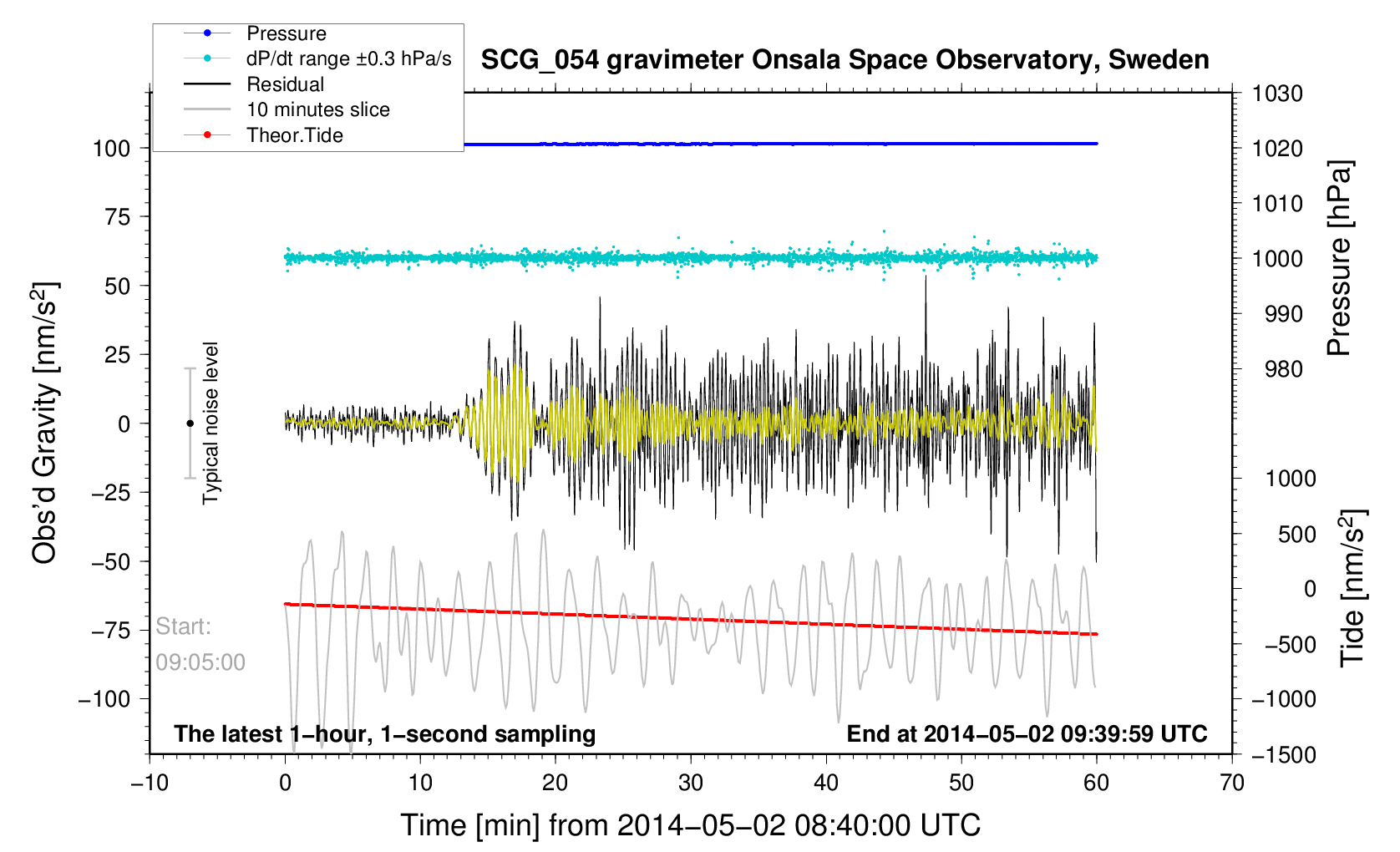 Pressure
dP/dt range ±0.3 hPa/s
Residual
10 minutes slice
Theor.Tide

SCG_054 gravimeter Onsala Space Observatory, Sweden

Obs'd Gravity [nm/s$^2$]

100
75
50
25
0
−25
−50
−75
−100

Typical noise level

Start:
09:05:00

1030
1020
1010
1000
990
980

Pressure [hPa]

1000
500
0
−500
−1000
−1500

Tide [nm/s$^2$]

The latest 1−hour, 1−second sampling

End at 2014−05−02 09:39:59 UTC

−10
0
10
20
30
40
50
60
70

Time [min] from 2014−05−02 08:40:00 UTC